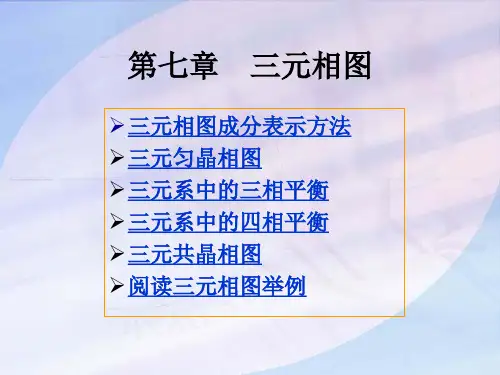 第七章　三元相图

➢ 三元相图成分表示方法
➢ 三元匀晶相图
➢ 三元系中的三相平衡
➢ 三元系中的四相平衡
➢ 三元共晶相图
➢ 阅读三元相图举例